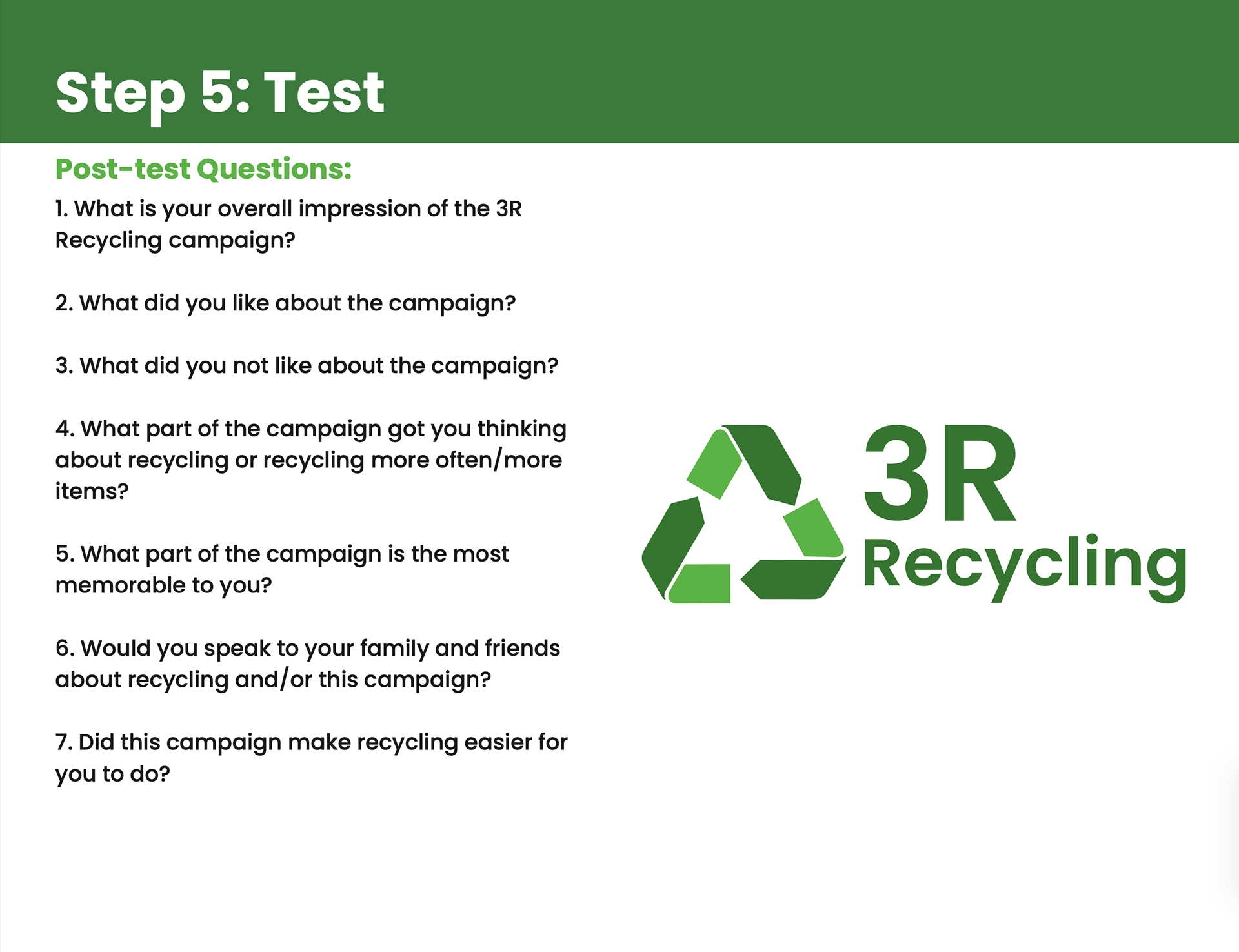 Step 5: Test

Post-test Questions:

1. What is your overall impression of the 3R Recycling campaign?

2. What did you like about the campaign?

3. What did you not like about the campaign?

4. What part of the campaign got you thinking about recycling or recycling more often/more items?

5. What part of the campaign is the most memorable to you?

6. Would you speak to your family and friends about recycling and/or this campaign?

7. Did this campaign make recycling easier for you to do?

3R Recycling